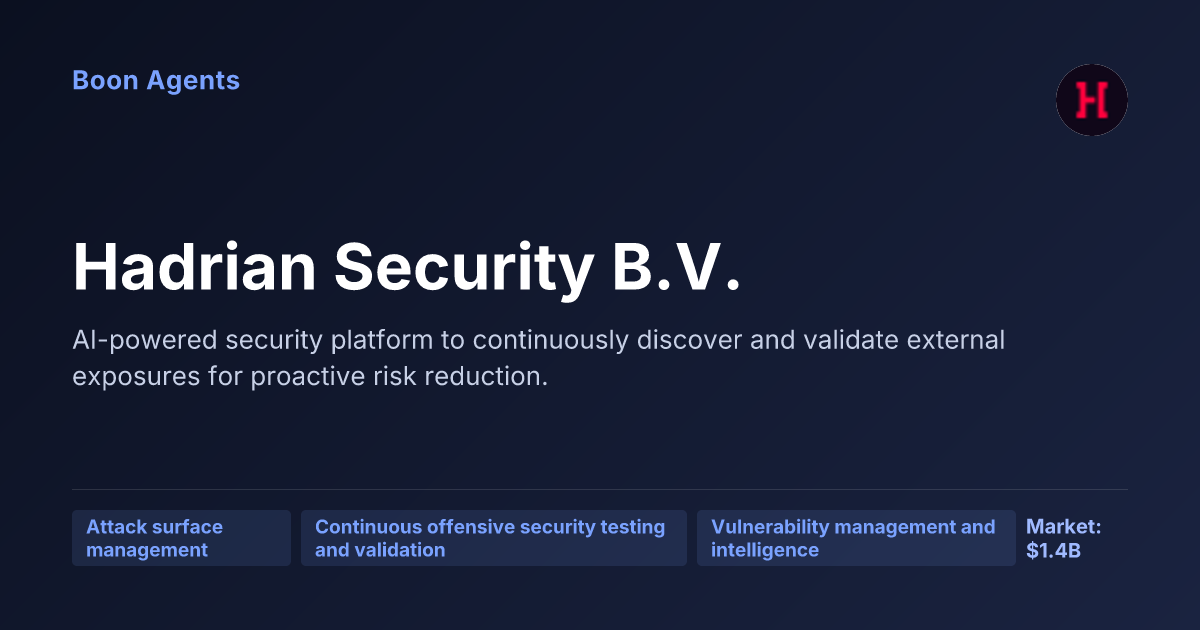 Boon Agents

H

Hadrian Security B.V.

AI-powered security platform to continuously discover and validate external exposures for proactive risk reduction.

Attack surface management

Continuous offensive security testing and validation

Vulnerability management and intelligence

Market: $1.4B